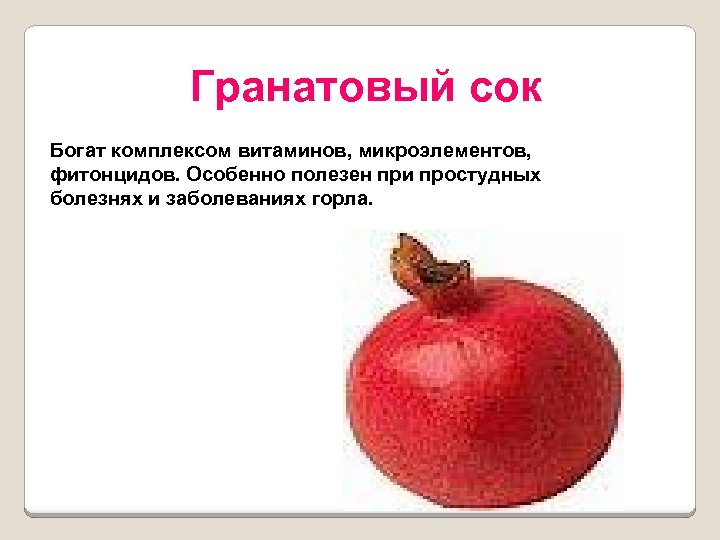 Гранатовый сок

Богат комплексом витаминов, микроэлементов, фитонцидов. Особенно полезен при простудных болезнях и заболеваниях горла.